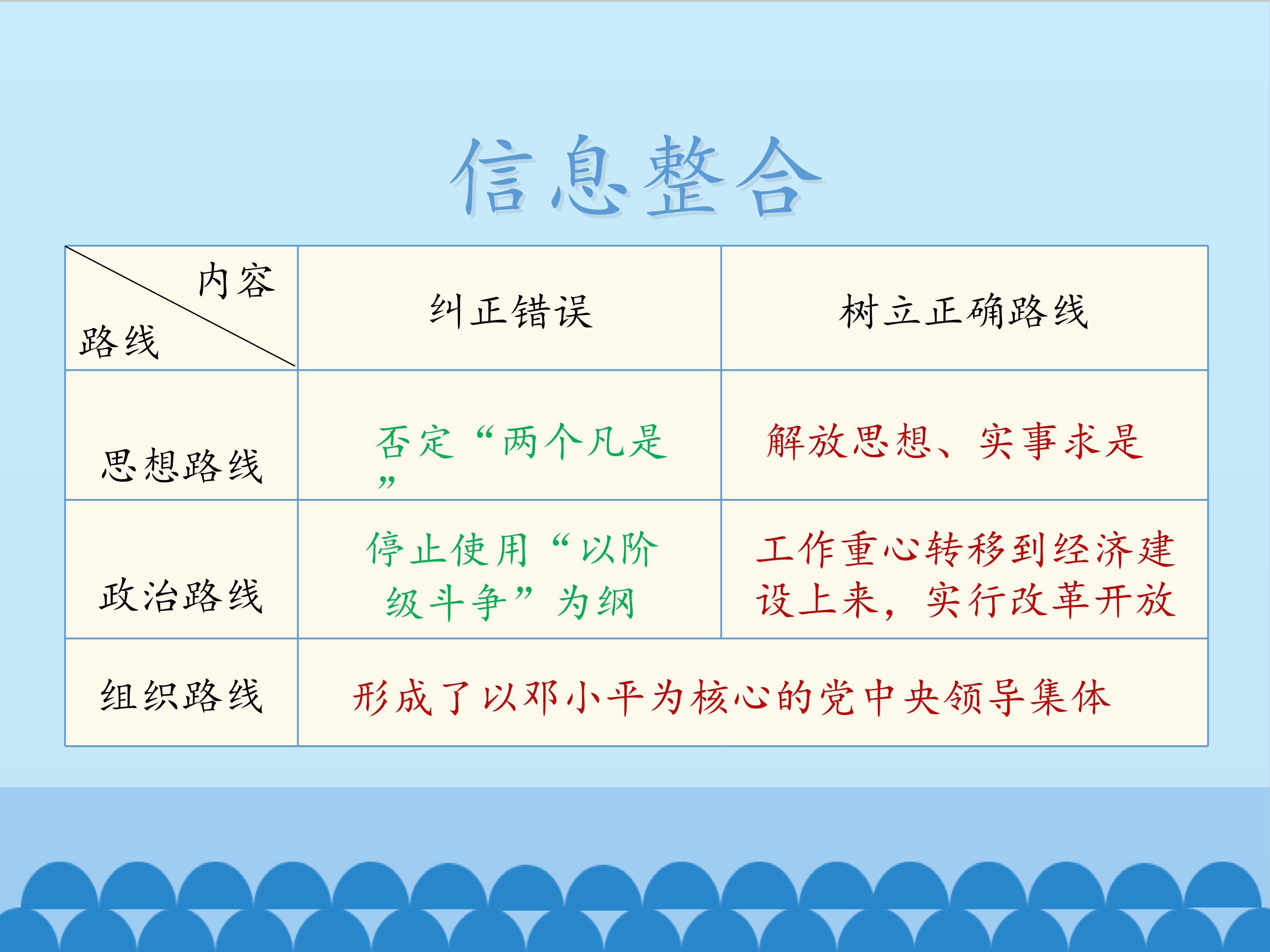 信息整合

| 内容 路线 | 纠正错误 | 树立正确路线 |
|---|---|---|
| 思想路线 | 否定“两个凡是” | 解放思想、实事求是 |
| 政治路线 | 停止使用“以阶级斗争”为纲 | 工作重心转移到经济建设上来，实行改革开放 |
| 组织路线 | 形成了以邓小平为核心的党中央领导集体 | |